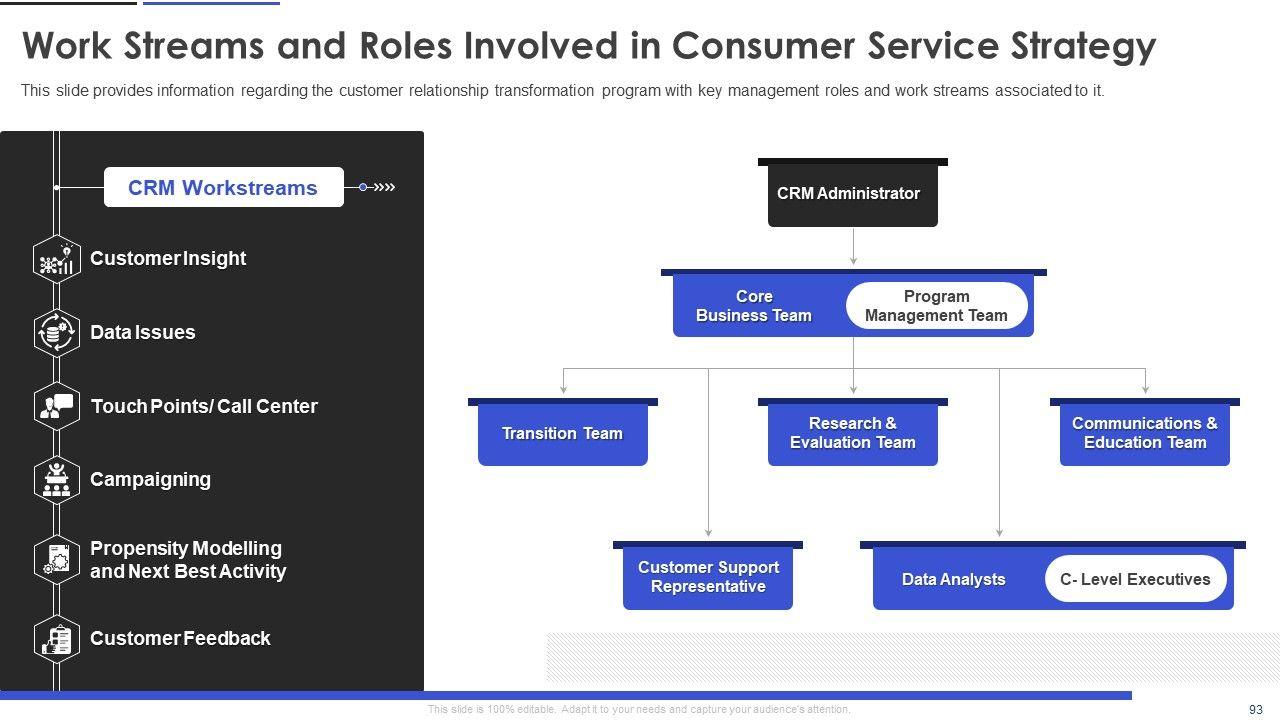 Work Streams and Roles Involved in Consumer Service Strategy

This slide provides information regarding the customer relationship transformation program with key management roles and work streams associated to it.

CRM Workstreams

Customer Insight

Data Issues

Touch Points/ Call Center

Campaigning

Propensity Modelling and Next Best Activity

Customer Feedback

CRM Administrator

Core Business Team

Program Management Team

Transition Team

Research & Evaluation Team

Communications & Education Team

Customer Support Representative

Data Analysts

C- Level Executives

This slide is 100% editable. Adapt it to your needs and capture your audience's attention.

93